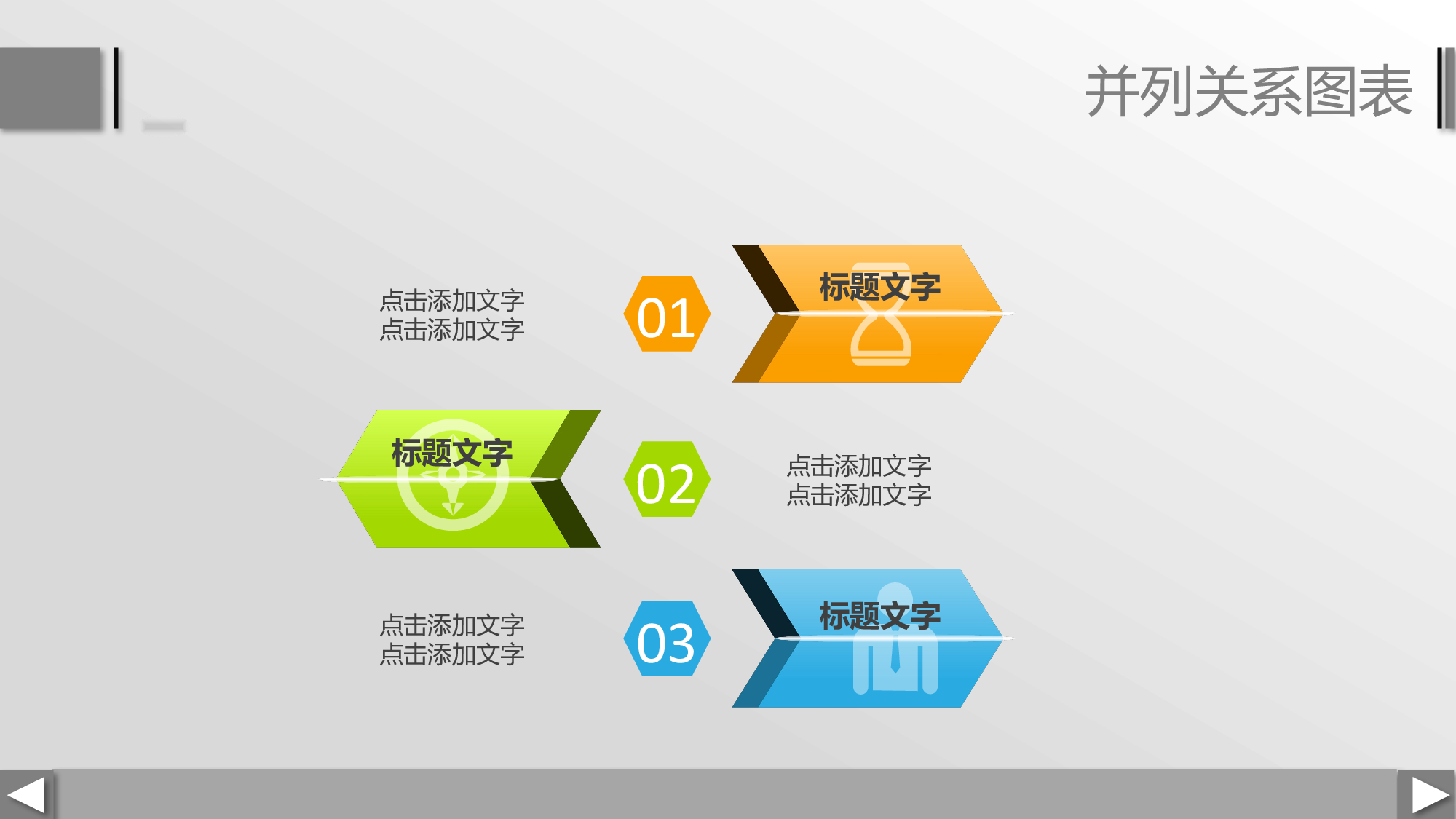 并列关系图表

点击添加文字
点击添加文字

01

标题文字

标题文字

02

点击添加文字
点击添加文字

点击添加文字
点击添加文字

03

标题文字